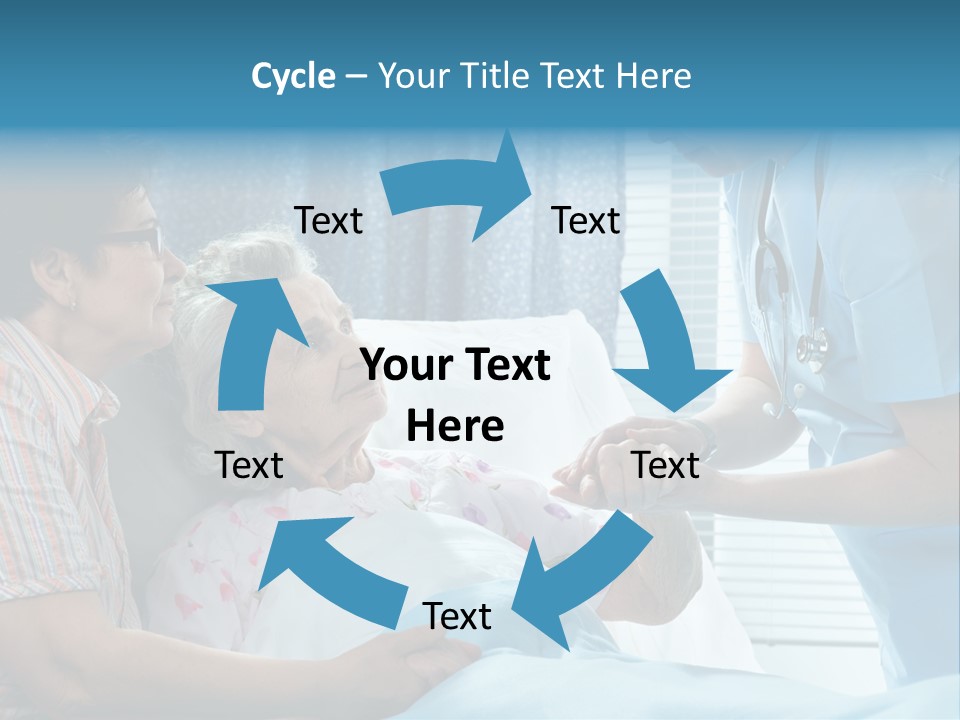 Cycle – Your Title Text Here

Text

Text

Your Text Here

Text

Text

Text